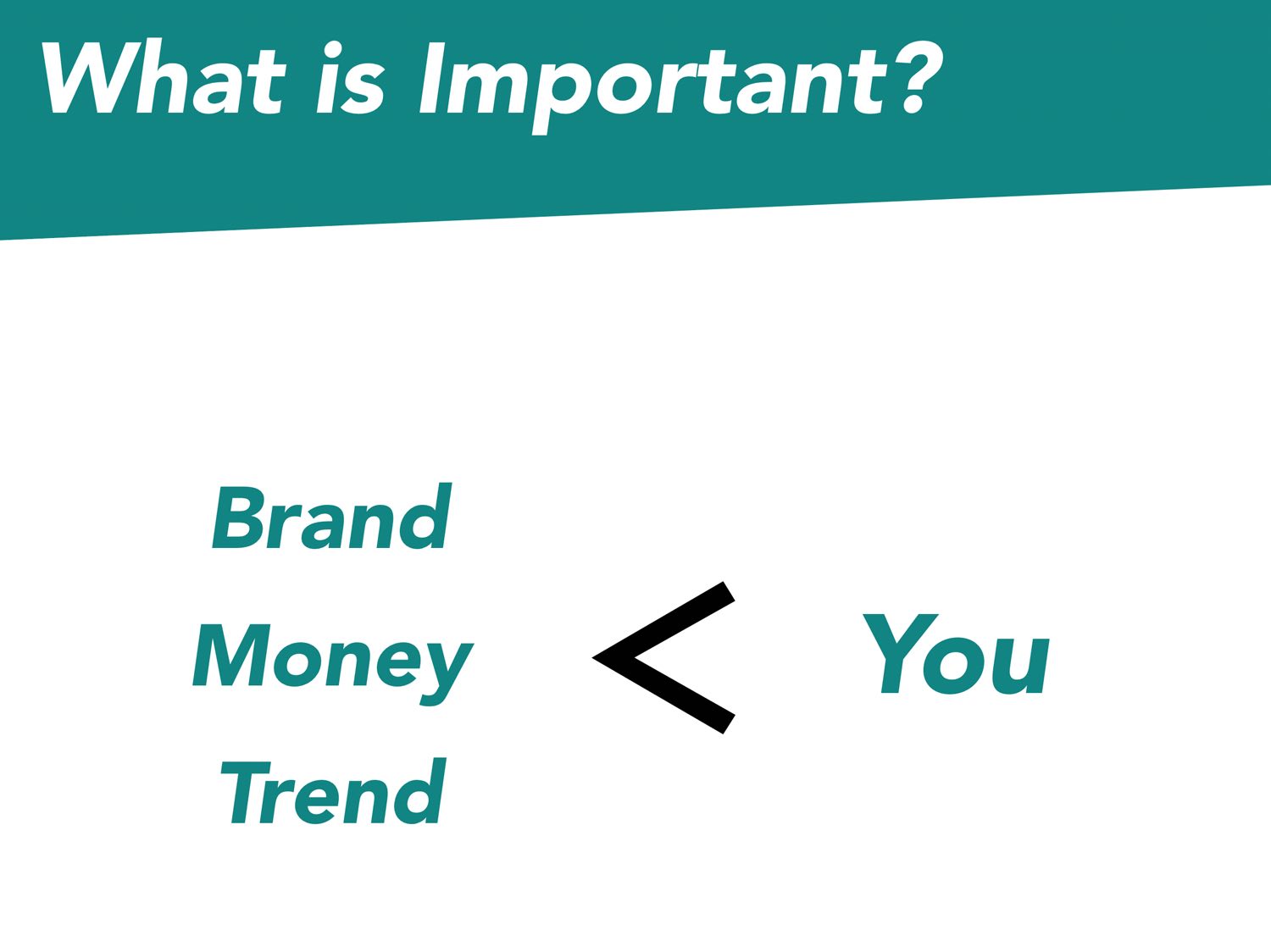 What is Important?

Brand
Money
Trend

<

You